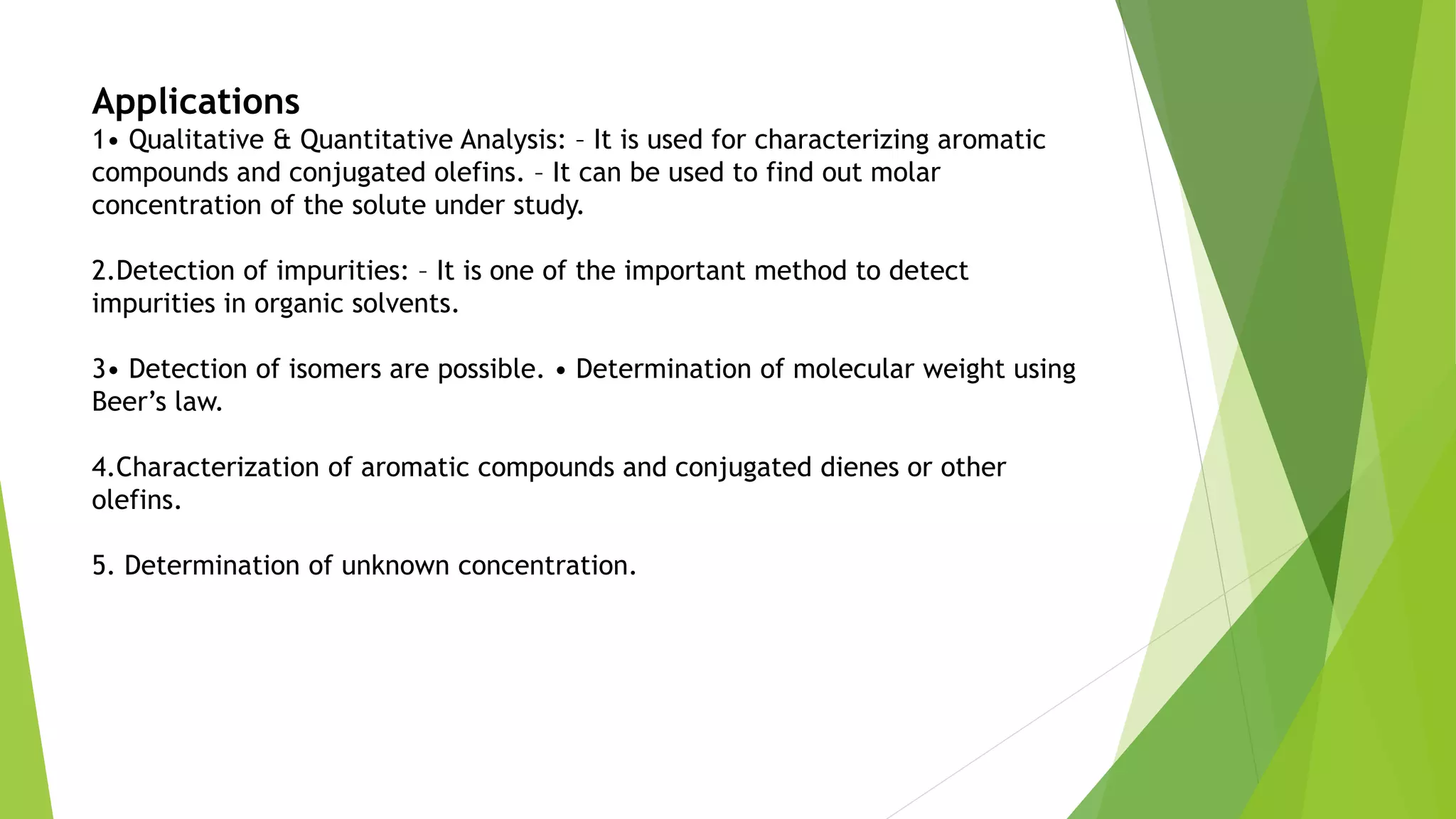 Applications
1• Qualitative & Quantitative Analysis: – It is used for characterizing aromatic compounds and conjugated olefins. – It can be used to find out molar concentration of the solute under study.

2.Detection of impurities: – It is one of the important method to detect impurities in organic solvents.

3• Detection of isomers are possible. • Determination of molecular weight using Beer's law.

4.Characterization of aromatic compounds and conjugated dienes or other olefins.

5. Determination of unknown concentration.